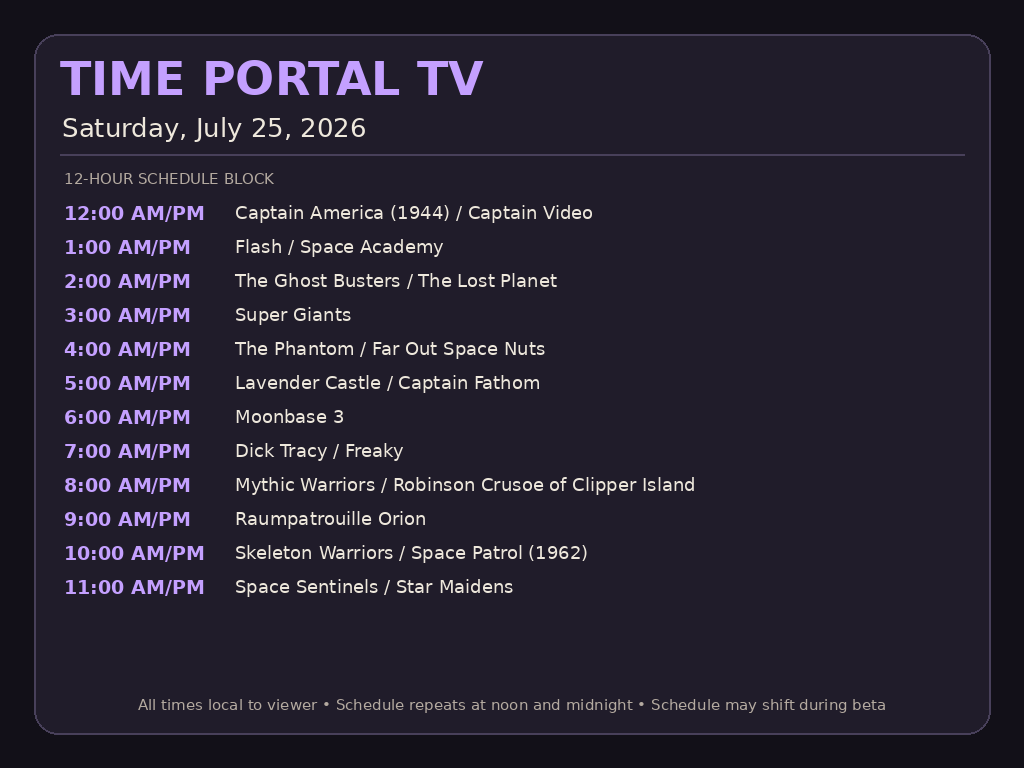 TIME PORTAL TV

Saturday, July 25, 2026

12-HOUR SCHEDULE BLOCK

| | |
|---|---|
| 12:00 AM/PM | Captain America (1944) / Captain Video |
| 1:00 AM/PM | Flash / Space Academy |
| 2:00 AM/PM | The Ghost Busters / The Lost Planet |
| 3:00 AM/PM | Super Giants |
| 4:00 AM/PM | The Phantom / Far Out Space Nuts |
| 5:00 AM/PM | Lavender Castle / Captain Fathom |
| 6:00 AM/PM | Moonbase 3 |
| 7:00 AM/PM | Dick Tracy / Freaky |
| 8:00 AM/PM | Mythic Warriors / Robinson Crusoe of Clipper Island |
| 9:00 AM/PM | Raumpatrouille Orion |
| 10:00 AM/PM | Skeleton Warriors / Space Patrol (1962) |
| 11:00 AM/PM | Space Sentinels / Star Maidens |

All times local to viewer • Schedule repeats at noon and midnight • Schedule may shift during beta